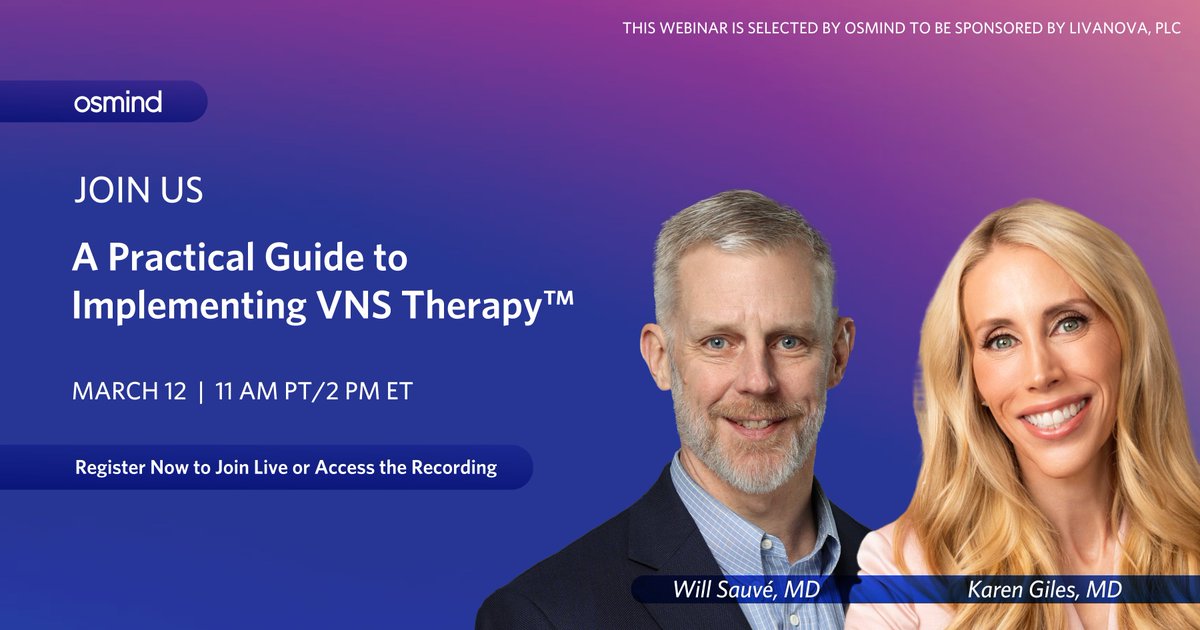 THIS WEBINAR IS SELECTED BY OSMIND TO BE SPONSORED BY LIVANOVA, PLC

osmind

JOIN US

A Practical Guide to Implementing VNS Therapy™

MARCH 12 | 11 AM PT/2 PM ET

Register Now to Join Live or Access the Recording

Will Sauvé, MD

Karen Giles, MD